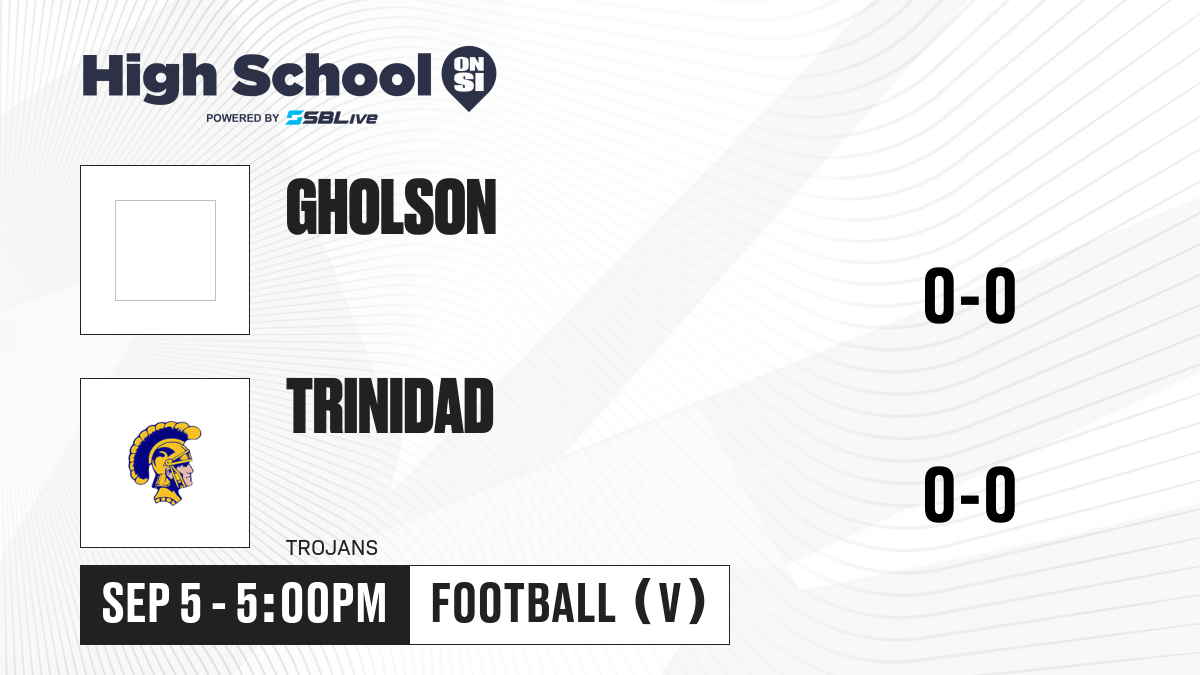 High School ON SI
POWERED BY SBLive

GHOLSON

0-0

TRINIDAD

0-0

TROJANS

SEP 5 - 5:00PM

FOOTBALL (V)